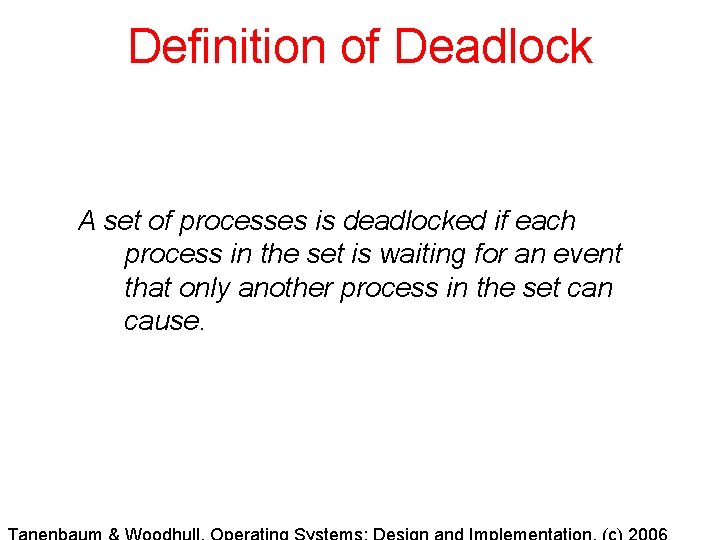 Definition of Deadlock

A set of processes is deadlocked if each process in the set is waiting for an event that only another process in the set can cause.

Tanenbaum & Woodhull, Operating Systems: Design and Implementation, (c) 2006